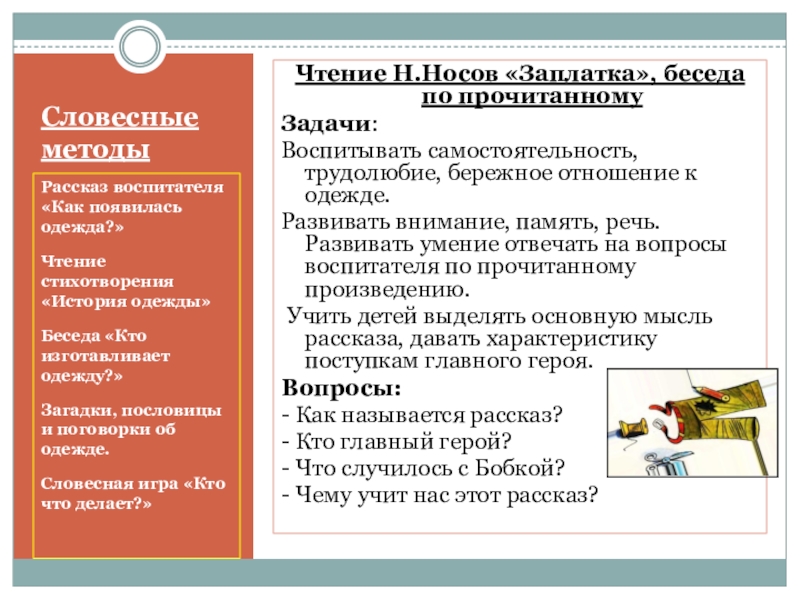 Словесные методы

Рассказ воспитателя «Как появилась одежда?»

Чтение стихотворения «История одежды»

Беседа «Кто изготавливает одежду?»

Загадки, пословицы и поговорки об одежде.

Словесная игра «Кто что делает?»

Чтение Н.Носов «Заплатка», беседа по прочитанному

Задачи:

Воспитывать самостоятельность, трудолюбие, бережное отношение к одежде.

Развивать внимание, память, речь. Развивать умение отвечать на вопросы воспитателя по прочитанному произведению.

Учить детей выделять основную мысль рассказа, давать характеристику поступкам главного героя.

Вопросы:

- Как называется рассказ?
- Кто главный герой?
- Что случилось с Бобкой?
- Чему учит нас этот рассказ?